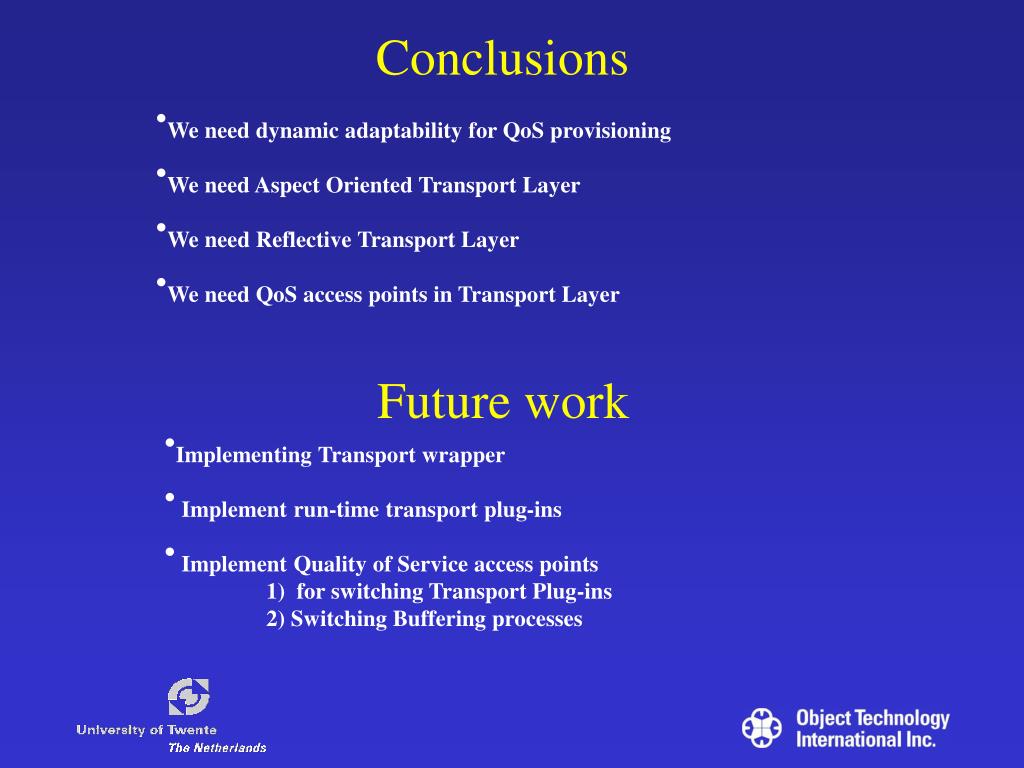 Conclusions

• We need dynamic adaptability for QoS provisioning

• We need Aspect Oriented Transport Layer

• We need Reflective Transport Layer

• We need QoS access points in Transport Layer

Future work

• Implementing Transport wrapper

• Implement run-time transport plug-ins

• Implement Quality of Service access points
1) for switching Transport Plug-ins
2) Switching Buffering processes

University of Twente
The Netherlands

Object Technology International Inc.